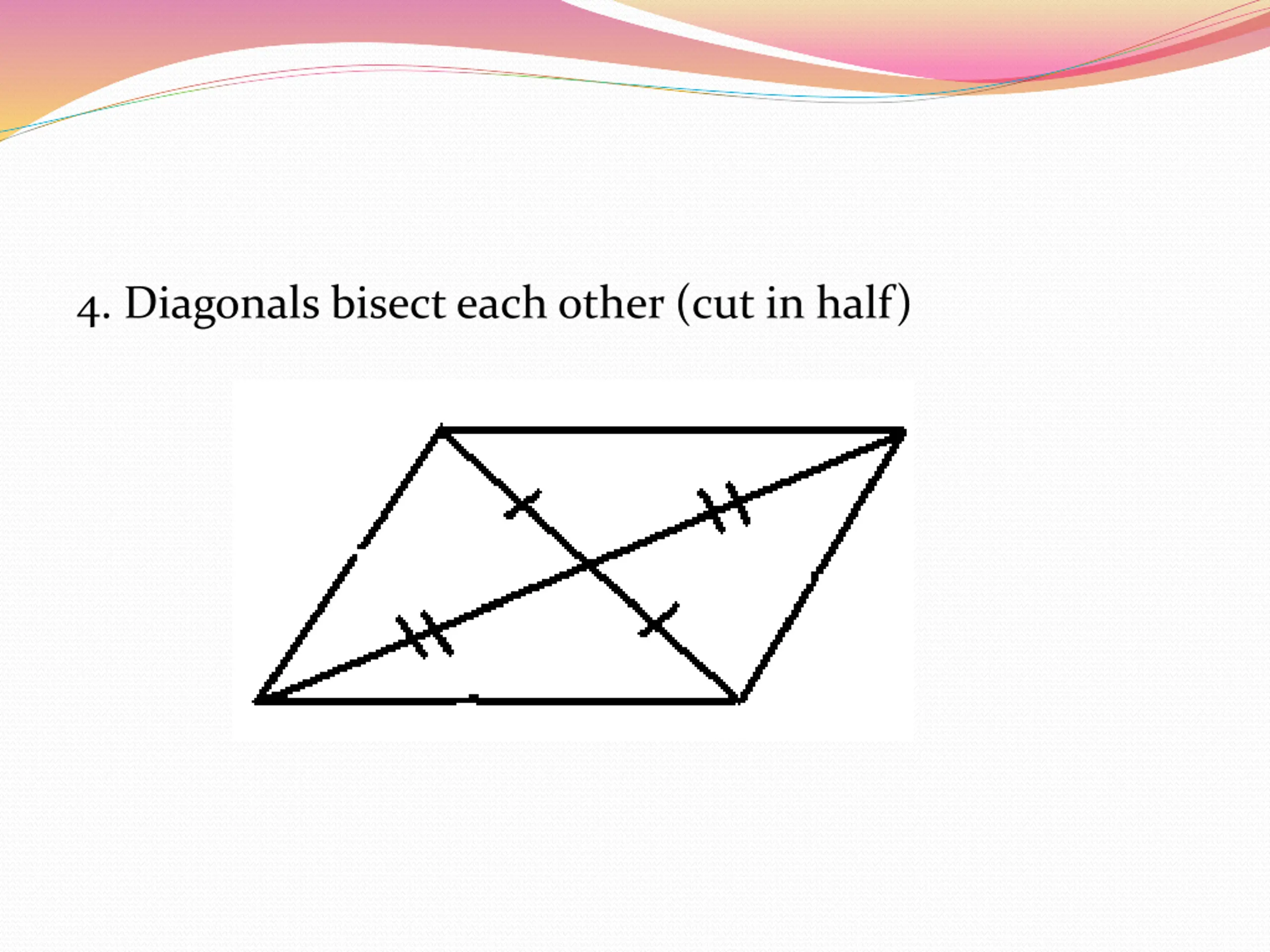 4. Diagonals bisect each other (cut in half)